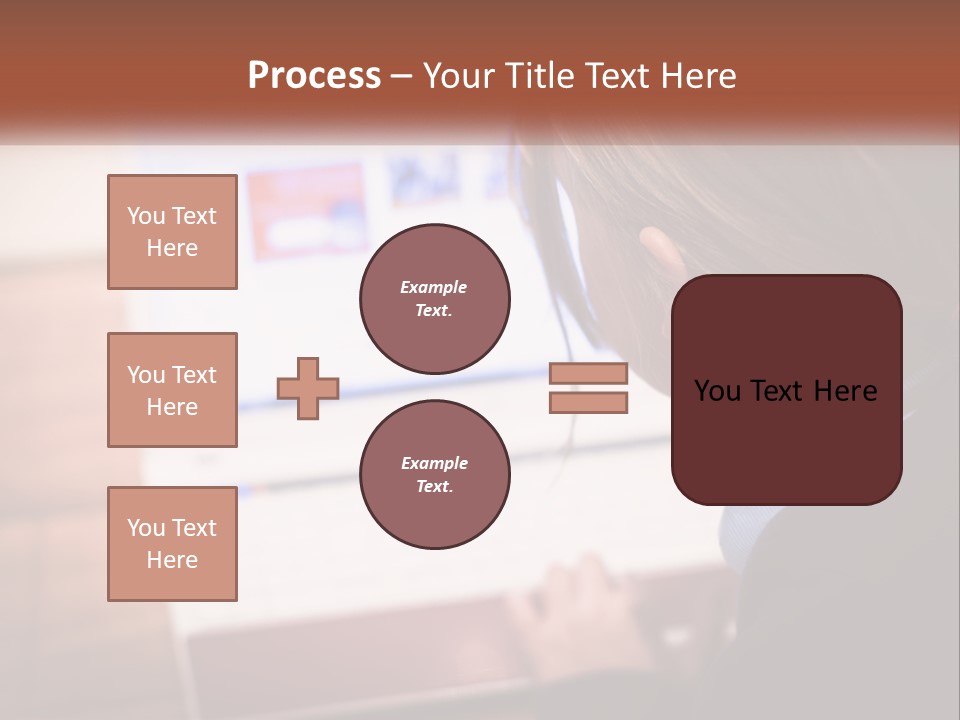 Process – Your Title Text Here

You Text Here

You Text Here

You Text Here

Example Text.

Example Text.

You Text Here